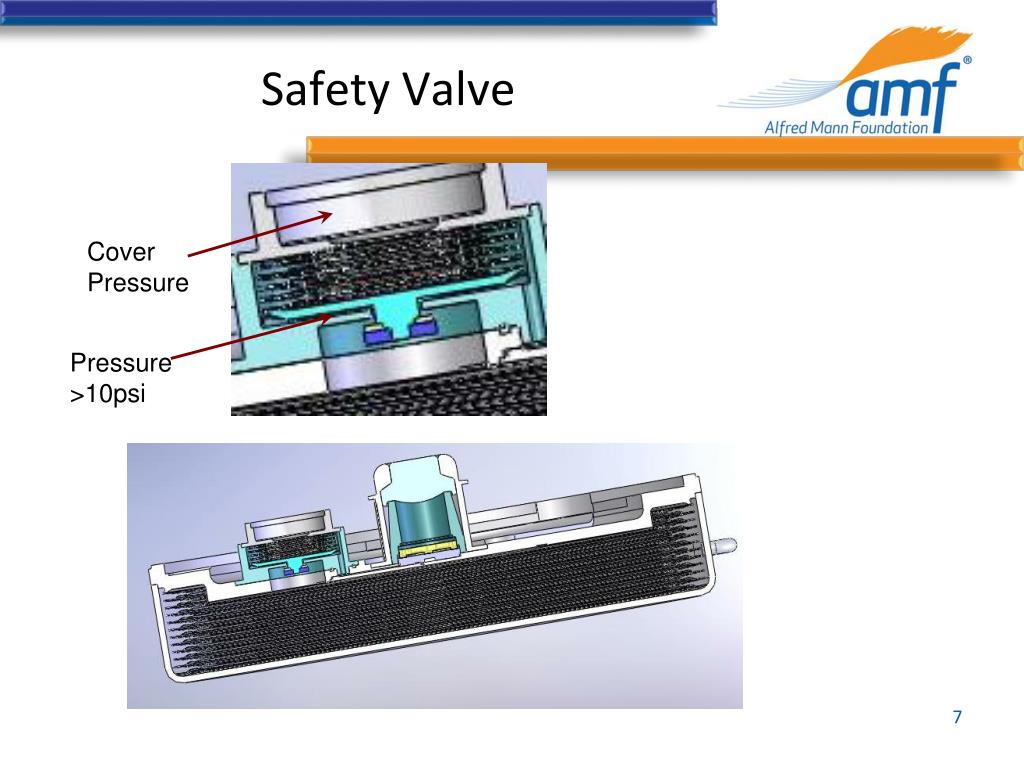 Safety Valve

amf®
Alfred Mann Foundation

Cover
Pressure

Pressure
>10psi

7